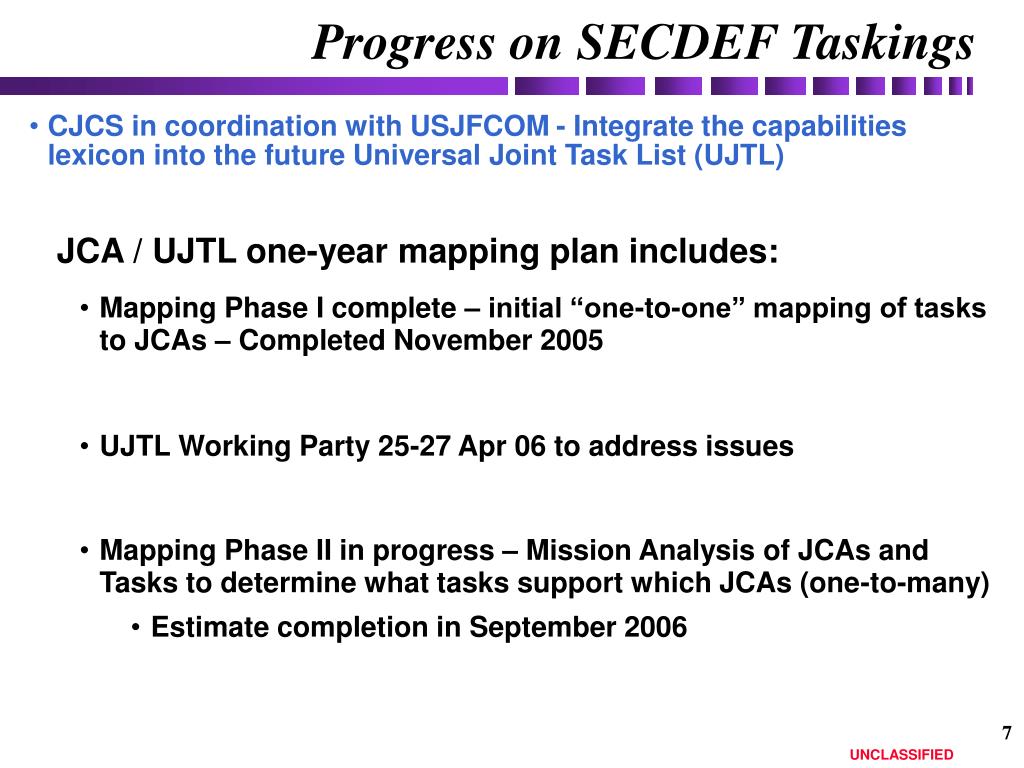 Progress on SECDEF Taskings

• CJCS in coordination with USJFCOM - Integrate the capabilities lexicon into the future Universal Joint Task List (UJTL)

JCA / UJTL one-year mapping plan includes:

• Mapping Phase I complete – initial “one-to-one” mapping of tasks to JCAs – Completed November 2005

• UJTL Working Party 25-27 Apr 06 to address issues

• Mapping Phase II in progress – Mission Analysis of JCAs and Tasks to determine what tasks support which JCAs (one-to-many)

• Estimate completion in September 2006

7

UNCLASSIFIED